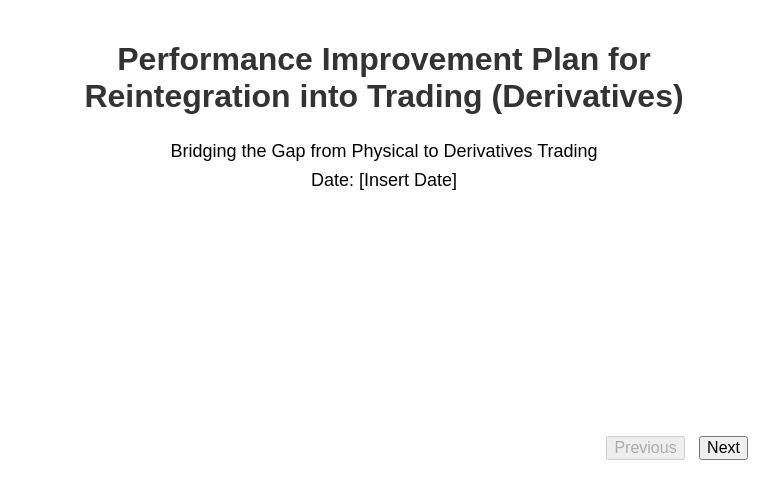 Performance Improvement Plan for Reintegration into Trading (Derivatives)

Bridging the Gap from Physical to Derivatives Trading

Date: [Insert Date]

Previous

Next